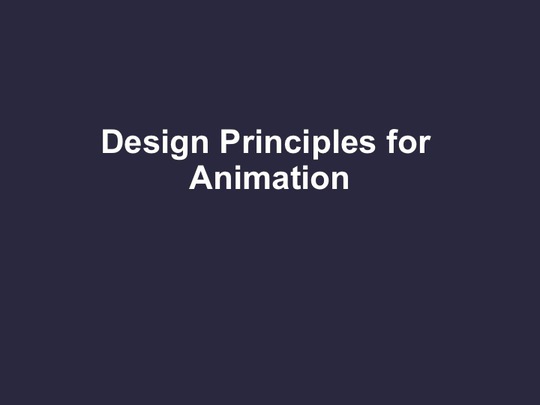 Design Principles for Animation